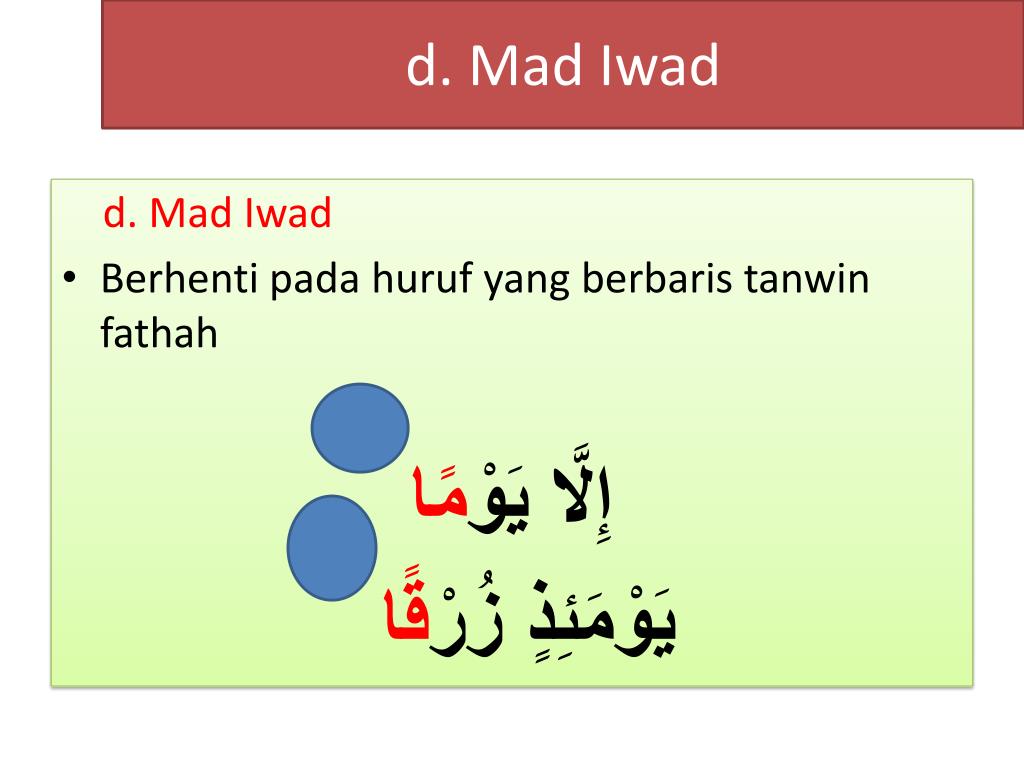 d. Mad Iwad

d. Mad Iwad

• Berhenti pada huruf yang berbaris tanwin fathah

إِلَّا يَوْمًا

يَوْمَئِذٍ زُرْقًا